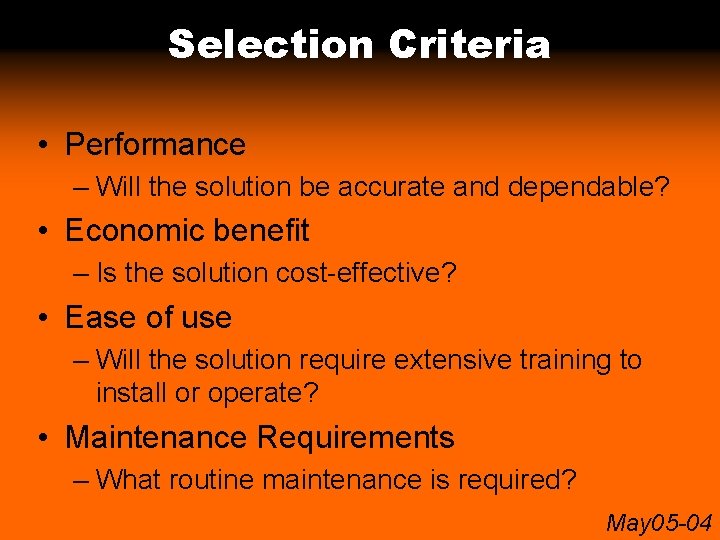 Selection Criteria

• Performance
– Will the solution be accurate and dependable?

• Economic benefit
– Is the solution cost-effective?

• Ease of use
– Will the solution require extensive training to install or operate?

• Maintenance Requirements
– What routine maintenance is required?

May05-04